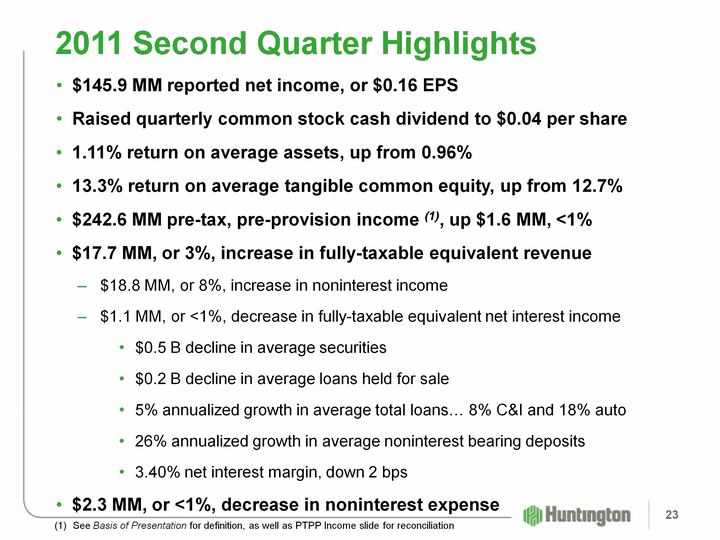 2011 Second Quarter Highlights

• \$145.9 MM reported net income, or \$0.16 EPS

• Raised quarterly common stock cash dividend to \$0.04 per share

• 1.11% return on average assets, up from 0.96%

• 13.3% return on average tangible common equity, up from 12.7%

• \$242.6 MM pre-tax, pre-provision income $^{(1)}$, up \$1.6 MM, <1%

• \$17.7 MM, or 3%, increase in fully-taxable equivalent revenue

– \$18.8 MM, or 8%, increase in noninterest income

– \$1.1 MM, or <1%, decrease in fully-taxable equivalent net interest income

• \$0.5 B decline in average securities

• \$0.2 B decline in average loans held for sale

• 5% annualized growth in average total loans… 8% C&I and 18% auto

• 26% annualized growth in average noninterest bearing deposits

• 3.40% net interest margin, down 2 bps

• \$2.3 MM, or <1%, decrease in noninterest expense

(1) See Basis of Presentation for definition, as well as PTPP Income slide for reconciliation

Huntington

23